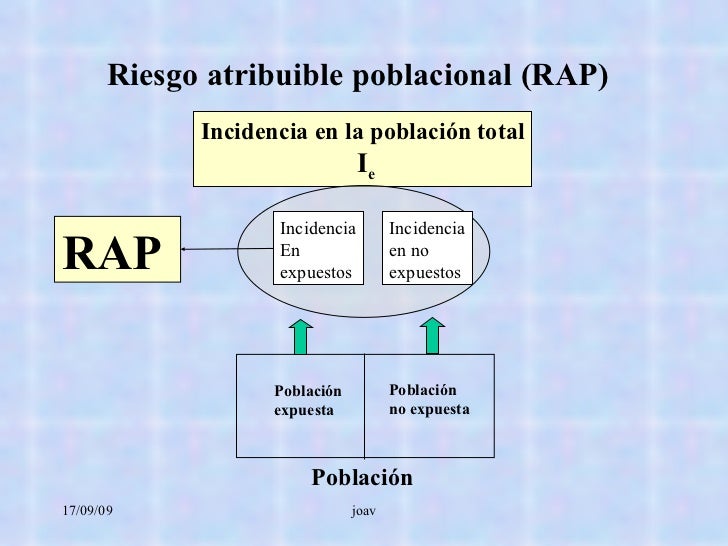 Riesgo atribuible poblacional (RAP)

Incidencia en la población total
$I_e$

RAP

Incidencia En expuestos

Incidencia en no expuestos

Población expuesta

Población no expuesta

Población

17/09/09

joav